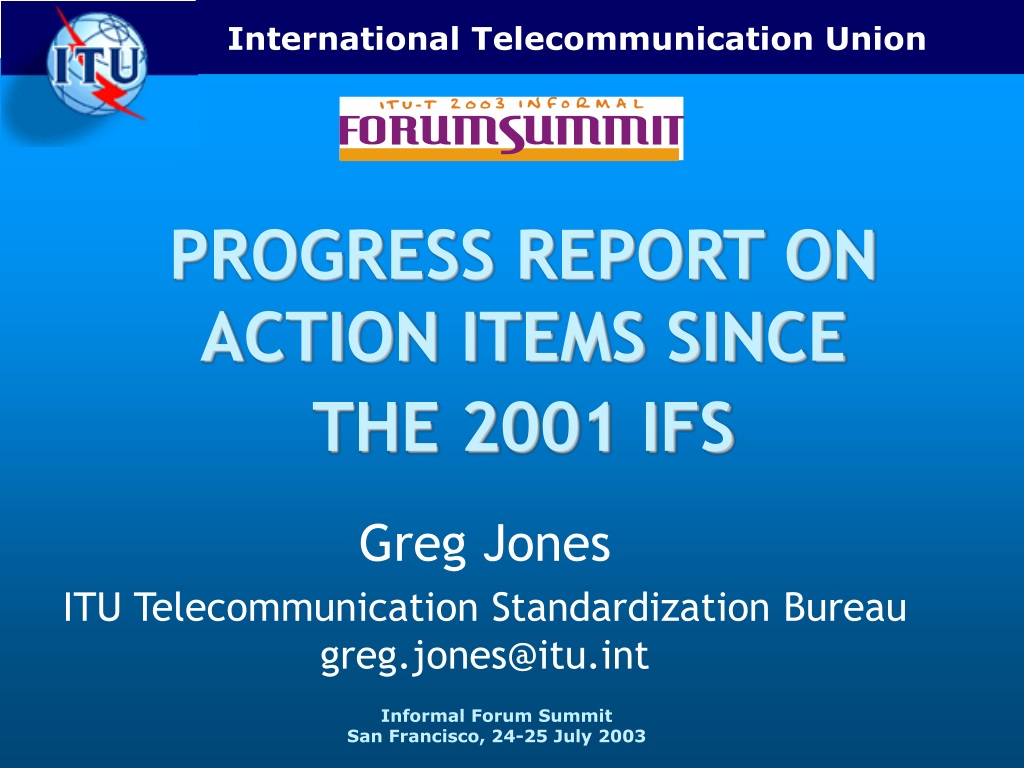 ITU

International Telecommunication Union

ITU-T 2003 INFORMAL
FORUMSUMMIT

PROGRESS REPORT ON ACTION ITEMS SINCE THE 2001 IFS

Greg Jones

ITU Telecommunication Standardization Bureau
greg.jones@itu.int

Informal Forum Summit
San Francisco, 24-25 July 2003